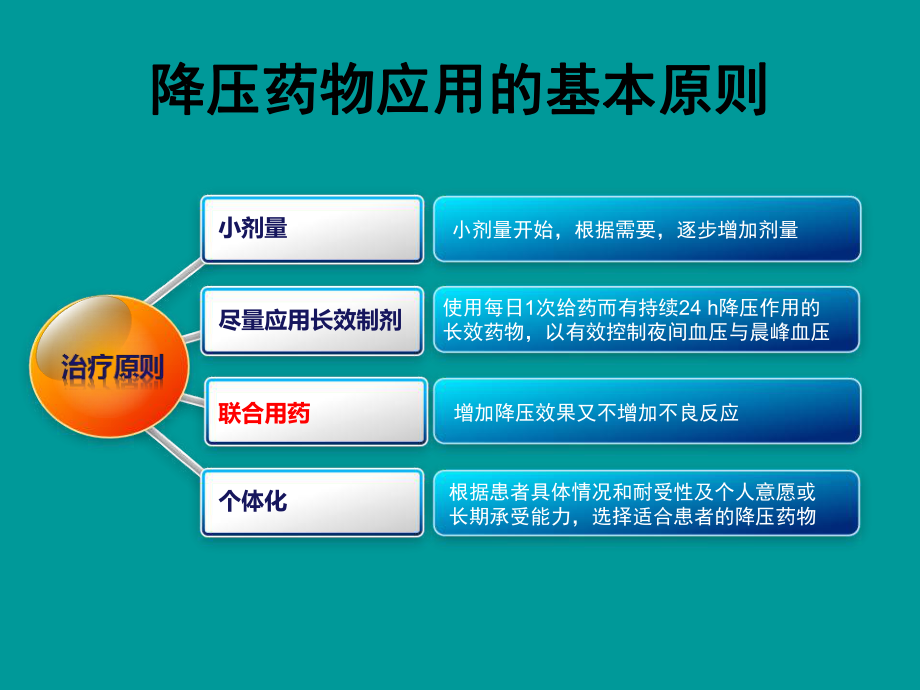 降压药物应用的基本原则

治疗原则

小剂量

小剂量开始，根据需要，逐步增加剂量

尽量应用长效制剂

使用每日1次给药而有持续24 h降压作用的长效药物，以有效控制夜间血压与晨峰血压

联合用药

增加降压效果又不增加不良反应

个体化

根据患者具体情况和耐受性及个人意愿或长期承受能力，选择适合患者的降压药物